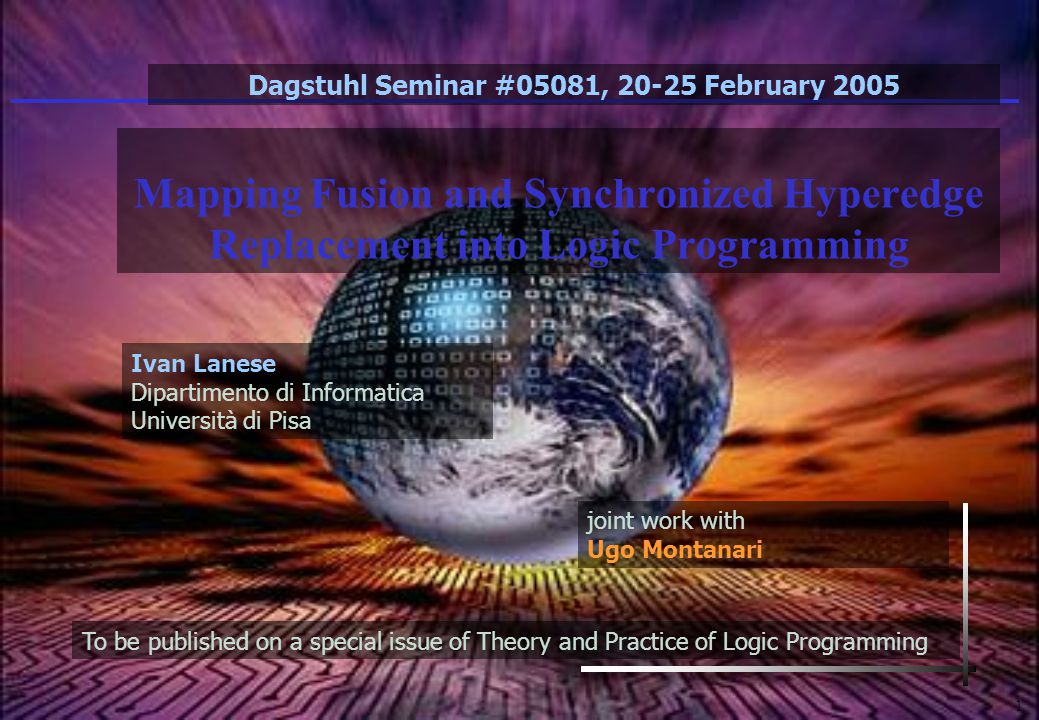 Dagstuhl Seminar #05081, 20-25 February 2005

Mapping Fusion and Synchronized Hyperedge Replacement into Logic Programming

Ivan Lanese
Dipartimento di Informatica
Università di Pisa

joint work with
Ugo Montanari

To be published on a special issue of Theory and Practice of Logic Programming

1